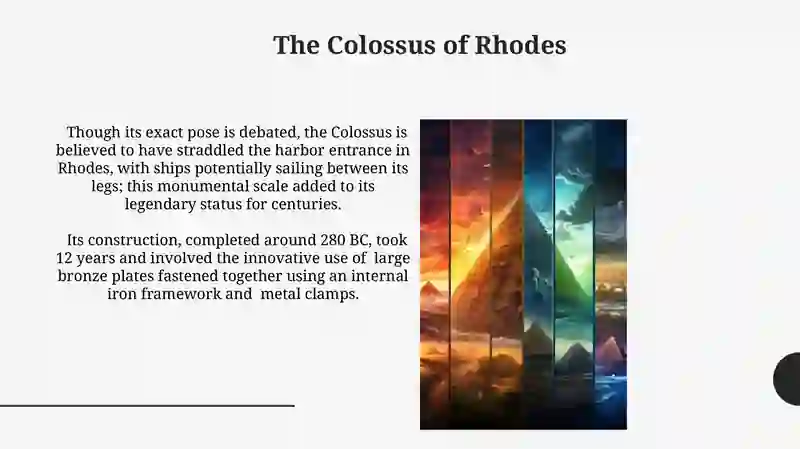 The Colossus of Rhodes

Though its exact pose is debated, the Colossus is believed to have straddled the harbor entrance in Rhodes, with ships potentially sailing between its legs; this monumental scale added to its legendary status for centuries.

Its construction, completed around 280 BC, took 12 years and involved the innovative use of large bronze plates fastened together using an internal iron framework and metal clamps.